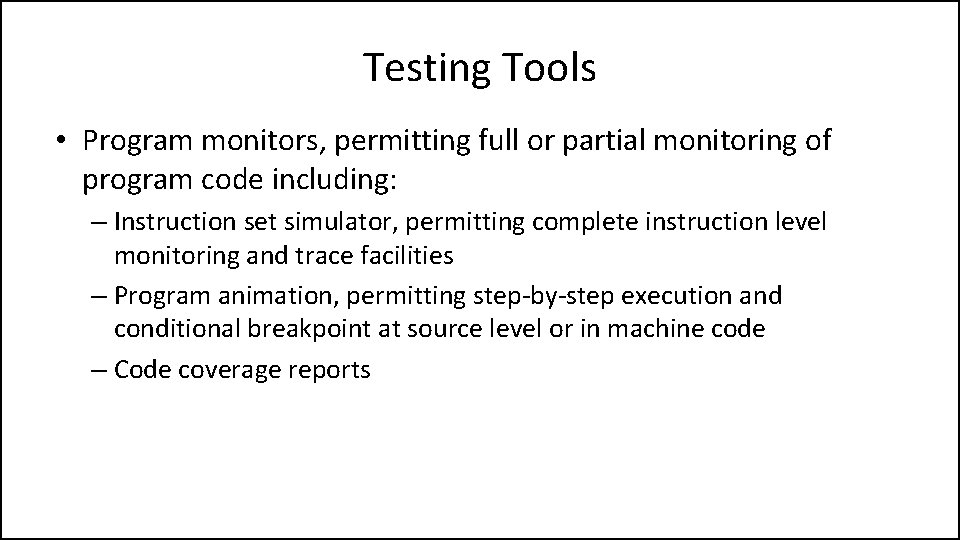 Testing Tools

• Program monitors, permitting full or partial monitoring of program code including:
– Instruction set simulator, permitting complete instruction level monitoring and trace facilities
– Program animation, permitting step-by-step execution and conditional breakpoint at source level or in machine code
– Code coverage reports